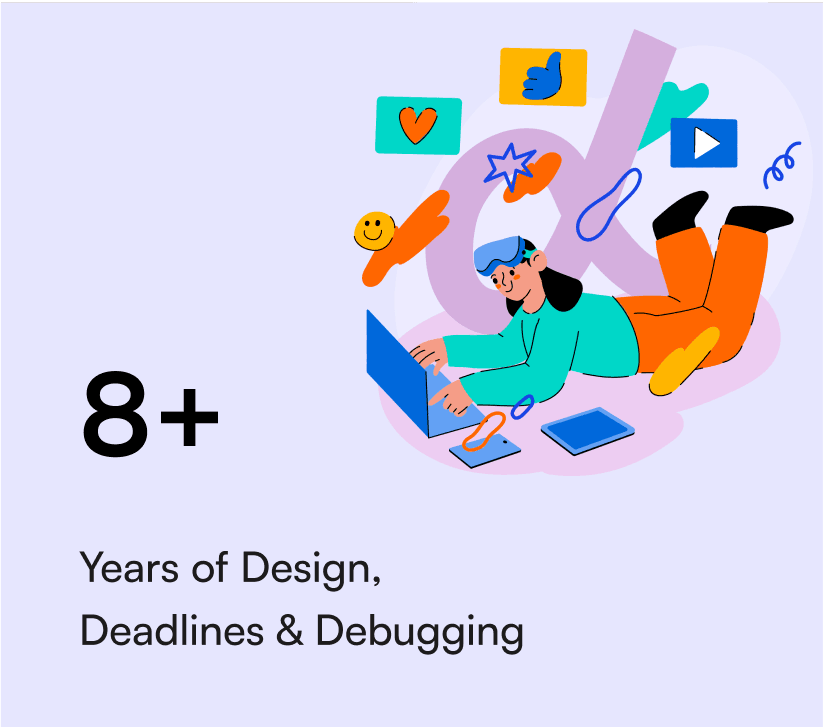 8+

Years of Design, Deadlines & Debugging